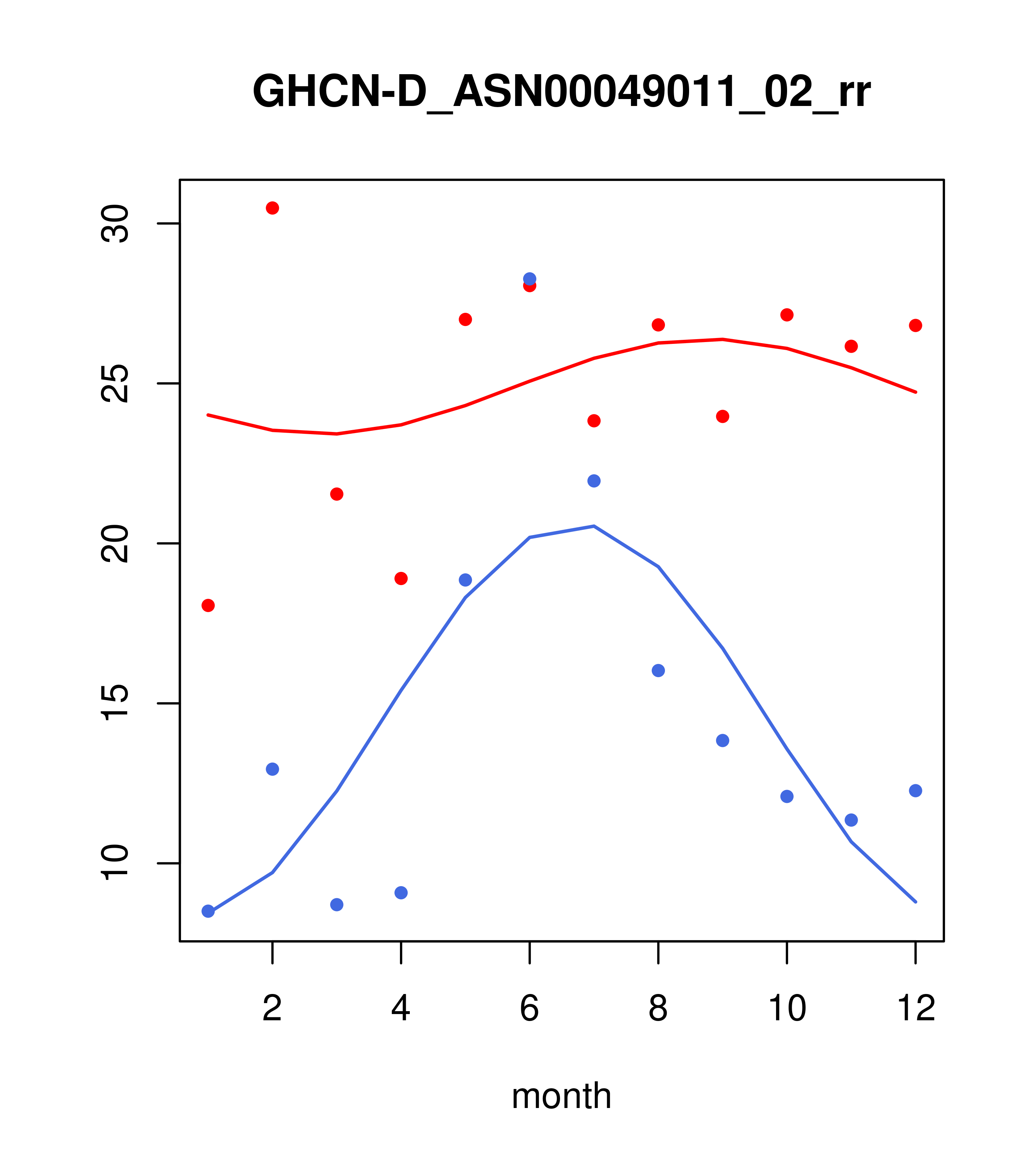 GHCN-D_ASN00049011_02_rr

30
25
20
15
10

2
4
6
8
10
12

month